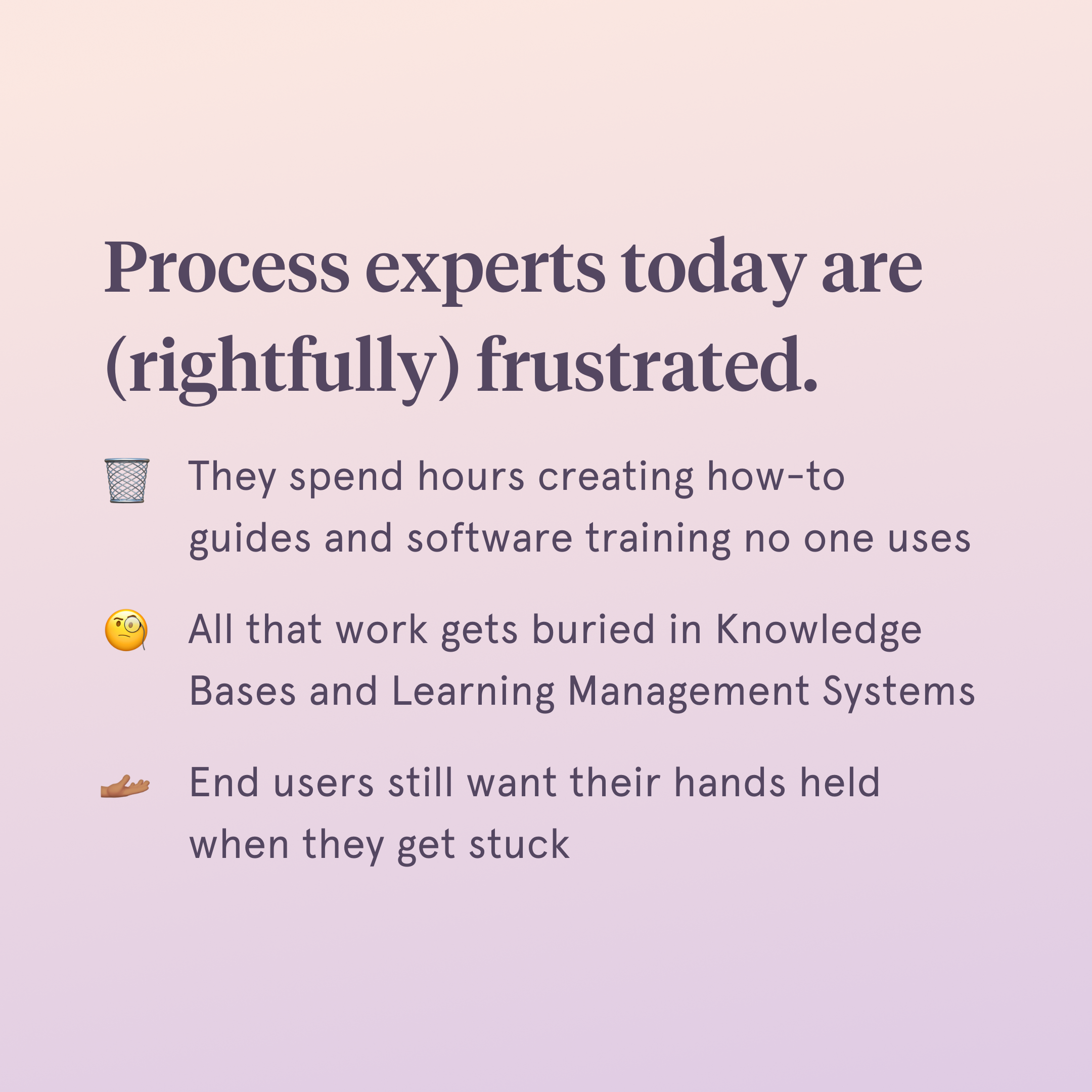 Process experts today are (rightfully) frustrated.

🗑️ They spend hours creating how-to guides and software training no one uses

🧐 All that work gets buried in Knowledge Bases and Learning Management Systems

🫴 End users still want their hands held when they get stuck